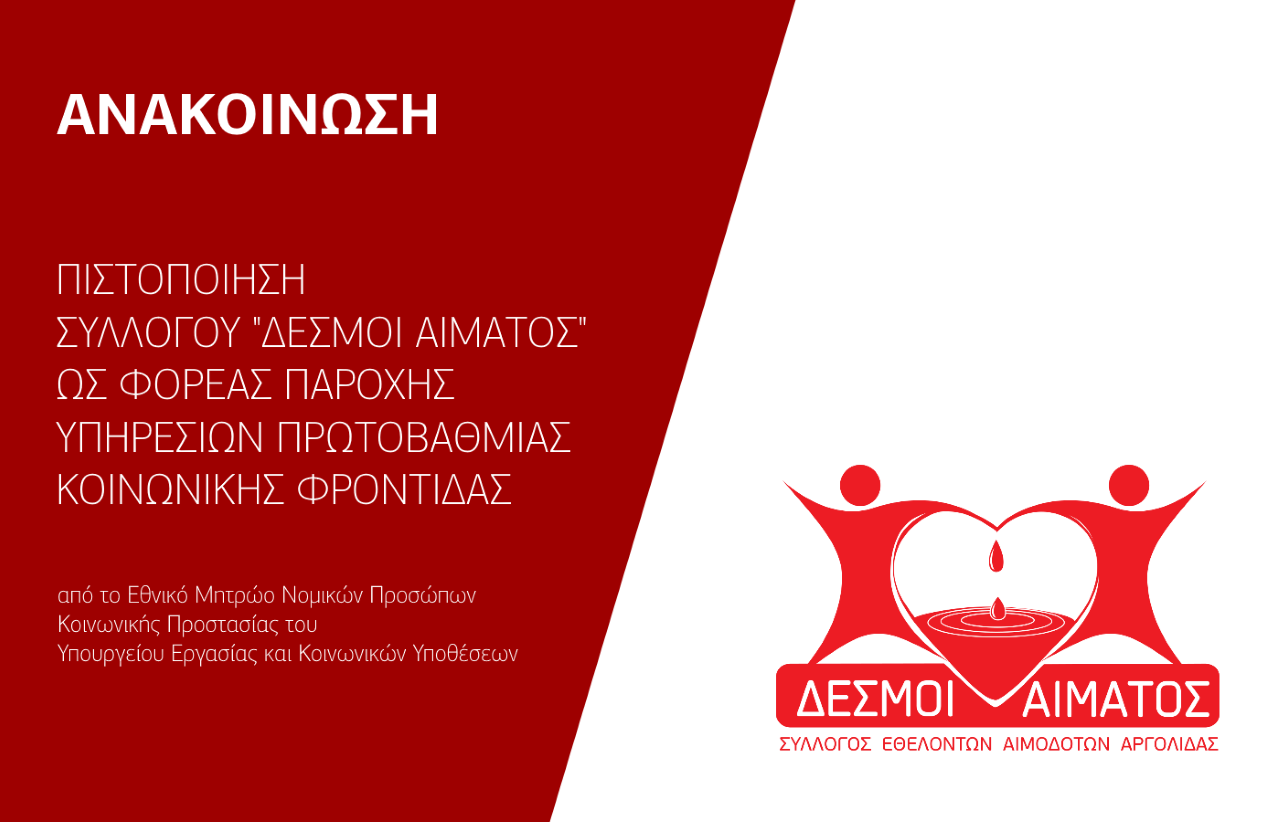 ΑΝΑΚΟΙΝΩΣΗ

ΠΙΣΤΟΠΟΙΗΣΗ
ΣΥΛΛΟΓΟΥ "ΔΕΣΜΟΙ ΑΙΜΑΤΟΣ"
ΩΣ ΦΟΡΕΑΣ ΠΑΡΟΧΗΣ
ΥΠΗΡΕΣΙΩΝ ΠΡΩΤΟΒΑΘΜΙΑΣ
ΚΟΙΝΩΝΙΚΗΣ ΦΡΟΝΤΙΔΑΣ

από το Εθνικό Μητρώο Νομικών Προσώπων
Κοινωνικής Προστασίας του
Υπουργείου Εργασίας και Κοινωνικών Υποθέσεων

ΔΕΣΜΟΙ ΑΙΜΑΤΟΣ
ΣΥΛΛΟΓΟΣ ΕΘΕΛΟΝΤΩΝ ΑΙΜΟΔΟΤΩΝ ΑΡΓΟΛΙΔΑΣ